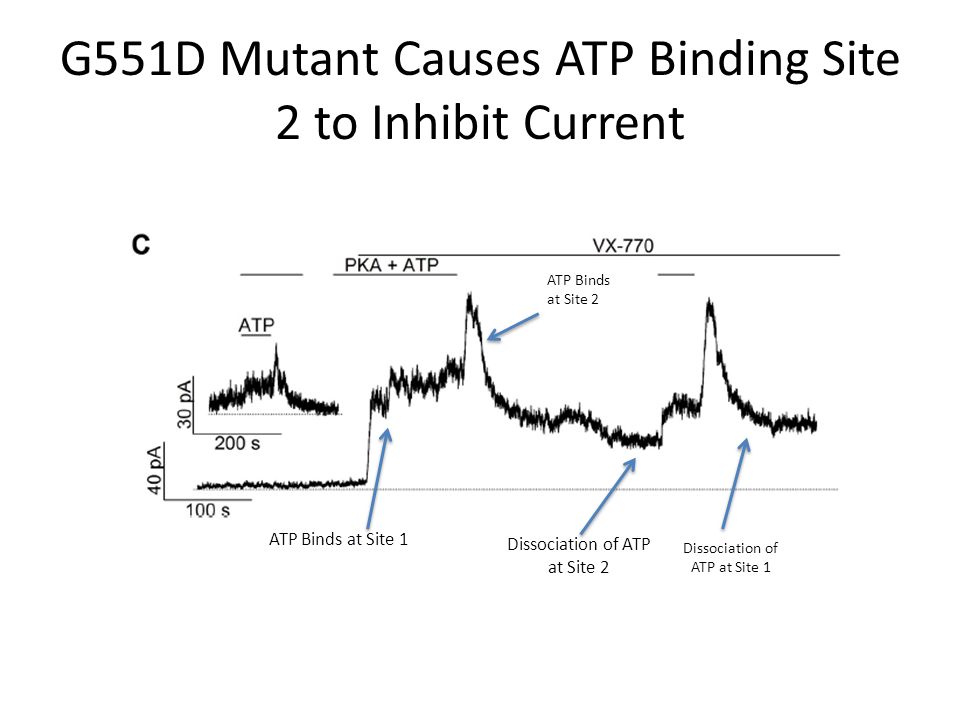 G551D Mutant Causes ATP Binding Site 2 to Inhibit Current

C

VX-770

PKA + ATP

ATP Binds at Site 2

ATP

30 pA

200 s

40 pA

100 s

ATP Binds at Site 1

Dissociation of ATP at Site 2

Dissociation of ATP at Site 1